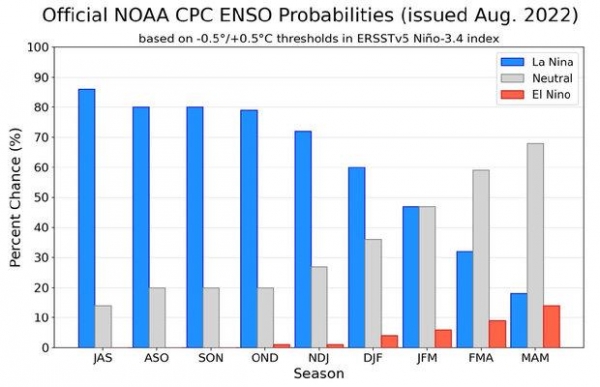 Official NOAA CPC ENSO Probabilities (issued Aug. 2022)
based on -0.5°/+0.5°C thresholds in ERSSTv5 Niño-3.4 index

La Nina
Neutral
El Nino

Percent Chance (%)
100
90
80
70
60
50
40
30
20
10
0

JAS
ASO
SON
OND
NDJ
DJF
JFM
FMA
MAM
Season